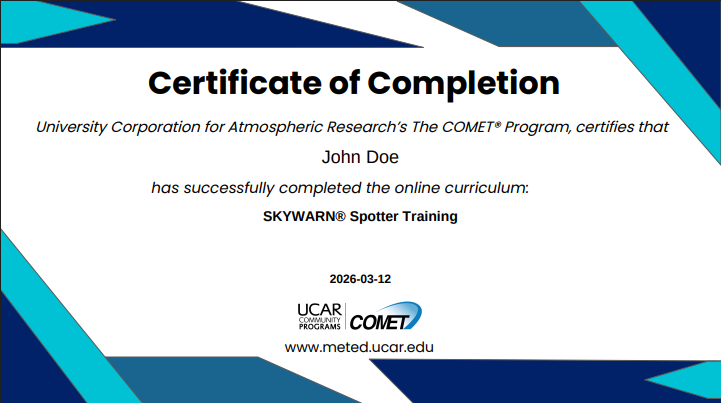 Certificate of Completion

University Corporation for Atmospheric Research's The COMET® Program, certifies that

John Doe

has successfully completed the online curriculum:

SKYWARN® Spotter Training

2026-03-12

UCAR COMMUNITY PROGRAMS COMET

www.meted.ucar.edu